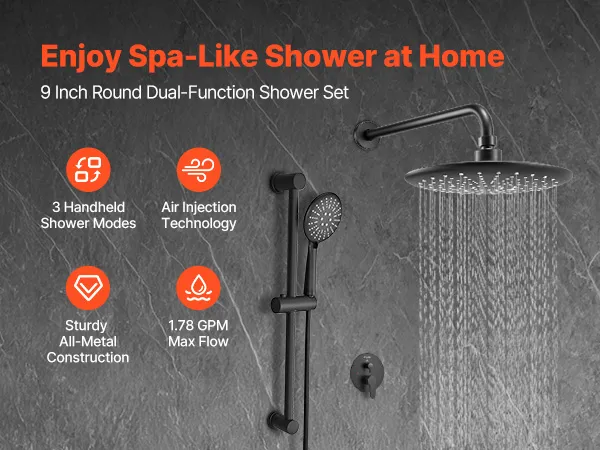 Enjoy Spa-Like Shower at Home

9 Inch Round Dual-Function Shower Set

3 Handheld Shower Modes

Air Injection Technology

Sturdy All-Metal Construction

1.78 GPM Max Flow